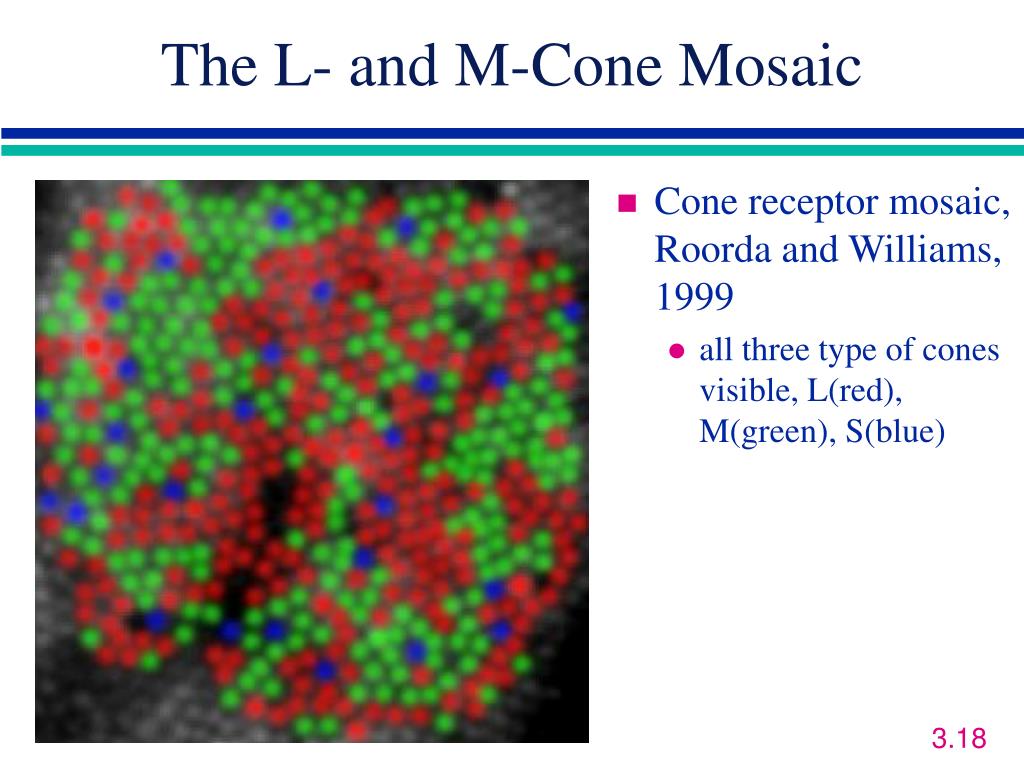 The L- and M-Cone Mosaic

Cone receptor mosaic, Roorda and Williams, 1999

all three type of cones visible, L(red), M(green), S(blue)

3.18